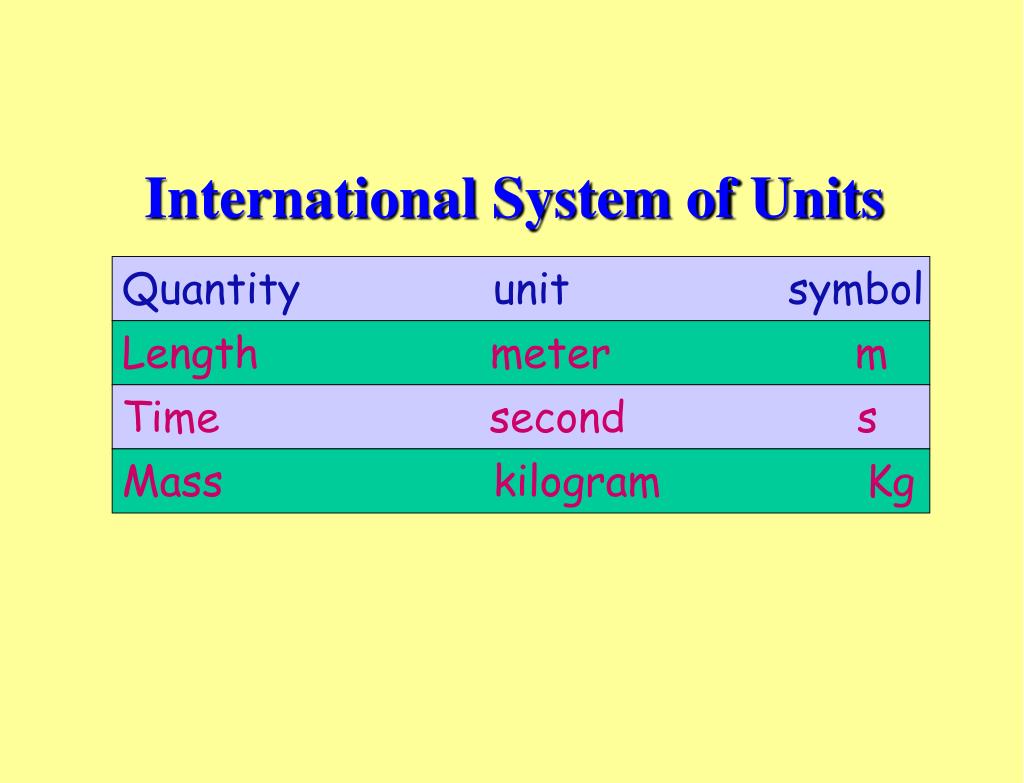 International System of Units

| Quantity | unit | symbol |
|---|---|---|
| Length | meter | m |
| Time | second | s |
| Mass | kilogram | Kg |